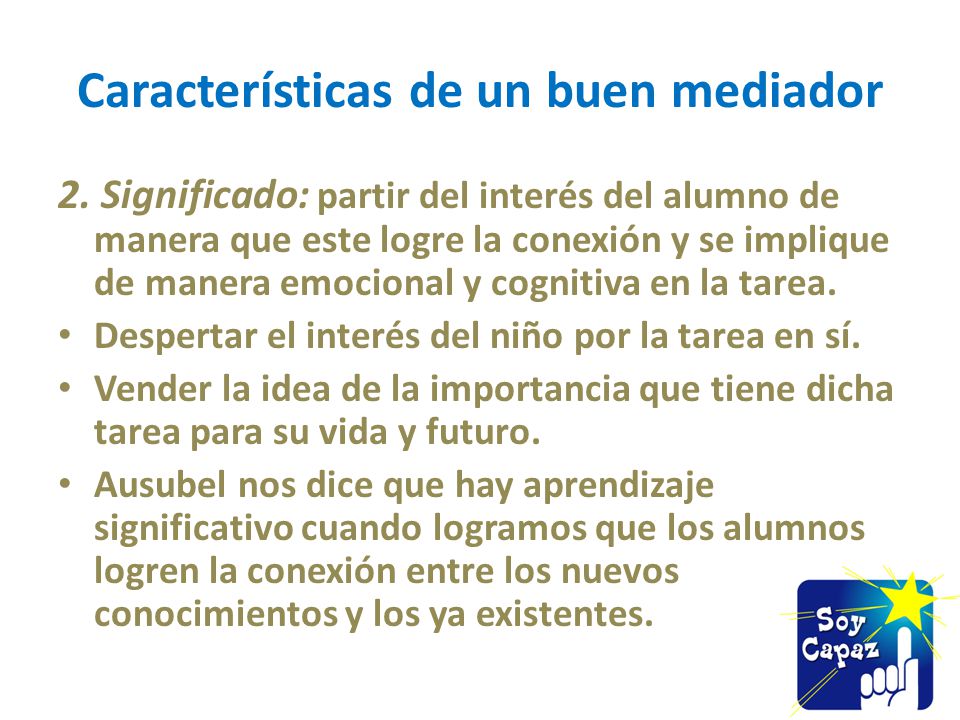 Características de un buen mediador

2. Significado: partir del interés del alumno de manera que este logre la conexión y se implique de manera emocional y cognitiva en la tarea.

• Despertar el interés del niño por la tarea en sí.
• Vender la idea de la importancia que tiene dicha tarea para su vida y futuro.
• Ausubel nos dice que hay aprendizaje significativo cuando logramos que los alumnos logren la conexión entre los nuevos conocimientos y los ya existentes.

Soy Capaz